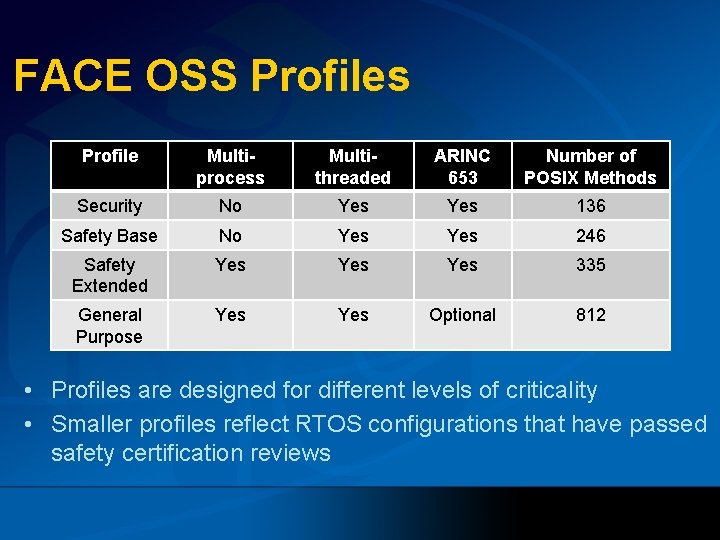 FACE OSS Profiles

| Profile | Multi-process | Multi-threaded | ARINC 653 | Number of POSIX Methods |
|---|---|---|---|---|
| Security | No | Yes | Yes | 136 |
| Safety Base | No | Yes | Yes | 246 |
| Safety Extended | Yes | Yes | Yes | 335 |
| General Purpose | Yes | Yes | Optional | 812 |

• Profiles are designed for different levels of criticality
• Smaller profiles reflect RTOS configurations that have passed safety certification reviews